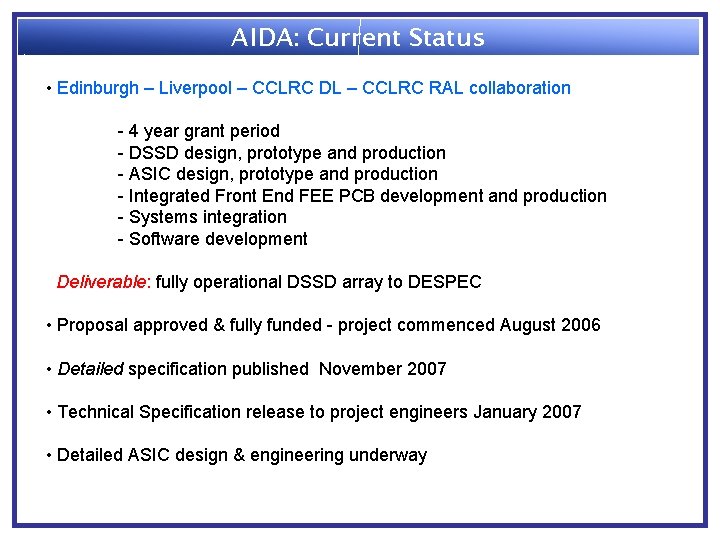 AIDA: Current Status

• Edinburgh – Liverpool – CCLRC DL – CCLRC RAL collaboration

- 4 year grant period
- DSSD design, prototype and production
- ASIC design, prototype and production
- Integrated Front End FEE PCB development and production
- Systems integration
- Software development

Deliverable: fully operational DSSD array to DESPEC

• Proposal approved & fully funded - project commenced August 2006

• Detailed specification published November 2007

• Technical Specification release to project engineers January 2007

• Detailed ASIC design & engineering underway